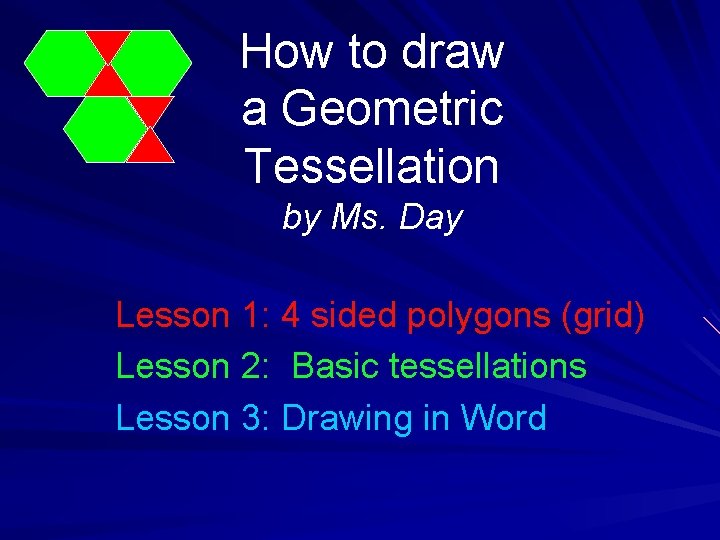 How to draw a Geometric Tessellation
by Ms. Day

Lesson 1: 4 sided polygons (grid)
Lesson 2:  Basic tessellations
Lesson 3: Drawing in Word